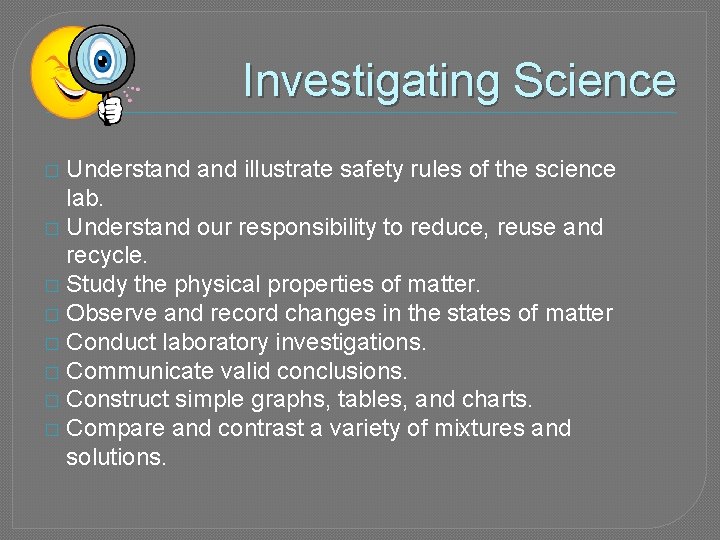 Investigating Science

□ Understand and illustrate safety rules of the science lab.
□ Understand our responsibility to reduce, reuse and recycle.
□ Study the physical properties of matter.
□ Observe and record changes in the states of matter
□ Conduct laboratory investigations.
□ Communicate valid conclusions.
□ Construct simple graphs, tables, and charts.
□ Compare and contrast a variety of mixtures and solutions.